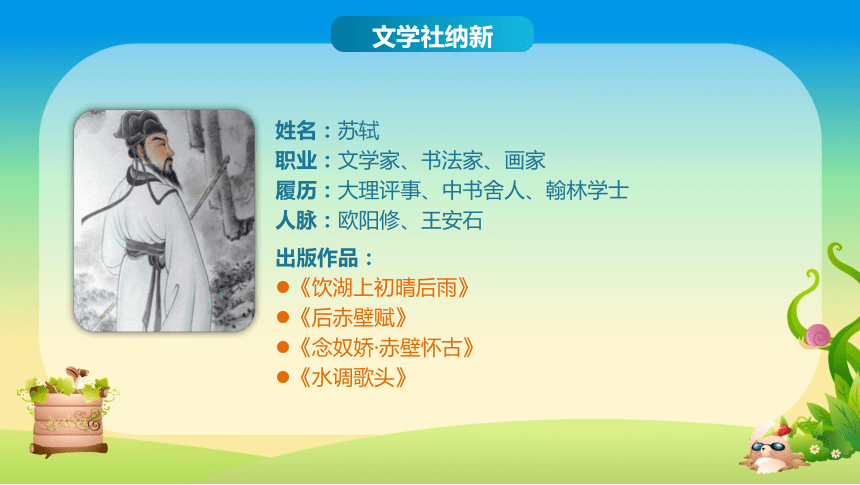 文学社纳新

姓名：苏轼
职业：文学家、书法家、画家
履历：大理评事、中书舍人、翰林学士
人脉：欧阳修、王安石

出版作品：
●《饮湖上初晴后雨》
●《后赤壁赋》
●《念奴娇·赤壁怀古》
●《水调歌头》